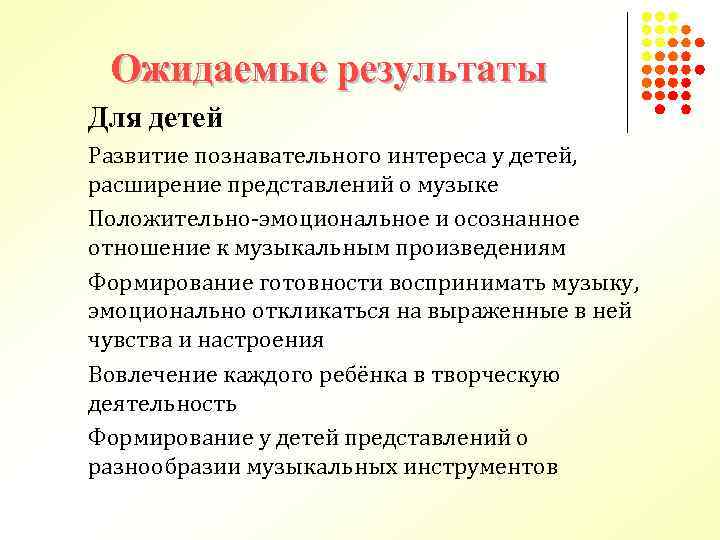 Ожидаемые результаты

Для детей

Развитие познавательного интереса у детей, расширение представлений о музыке

Положительно-эмоциональное и осознанное отношение к музыкальным произведениям

Формирование готовности воспринимать музыку, эмоционально откликаться на выраженные в ней чувства и настроения

Вовлечение каждого ребёнка в творческую деятельность

Формирование у детей представлений о разнообразии музыкальных инструментов